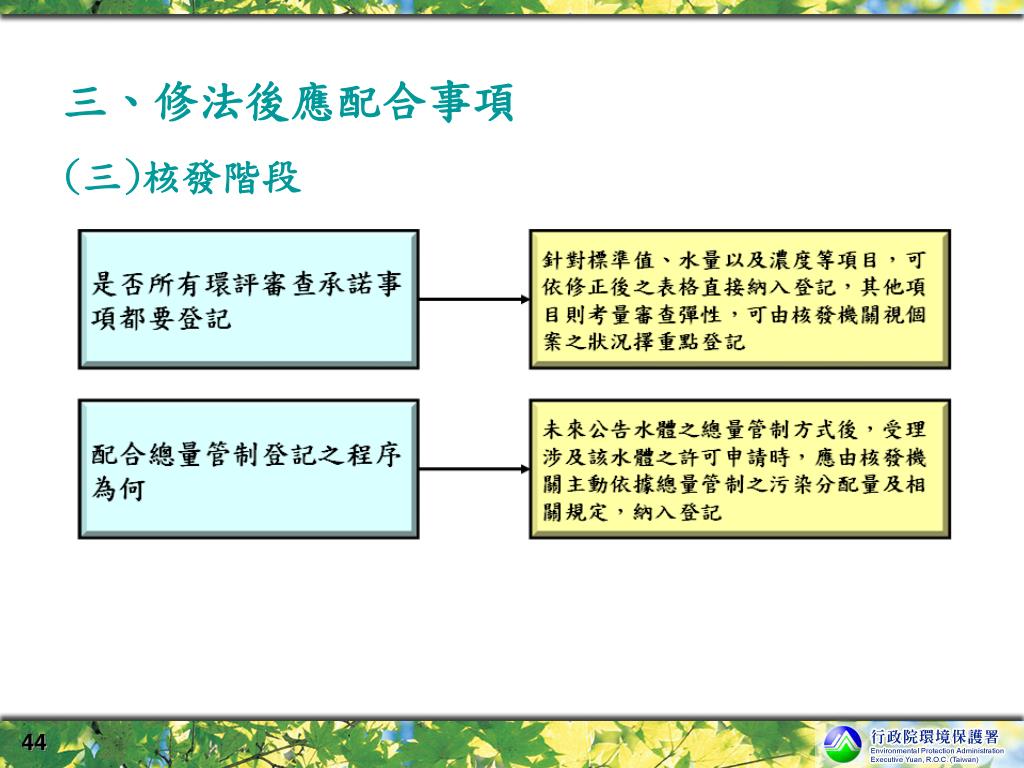 三、修法後應配合事項

(三)核發階段

是否所有環評審查承諾事項都要登記

針對標準值、水量以及濃度等項目，可依修正後之表格直接納入登記，其他項目則考量審查彈性，可由核發機關視個案之狀況擇重點登記

配合總量管制登記之程序為何

未來公告水體之總量管制方式後，受理涉及該水體之許可申請時，應由核發機關主動依據總量管制之污染分配量及相關規定，納入登記

44

行政院環境保護署
Environmental Protection Administration
Executive Yuan, R.O.C. (Taiwan)